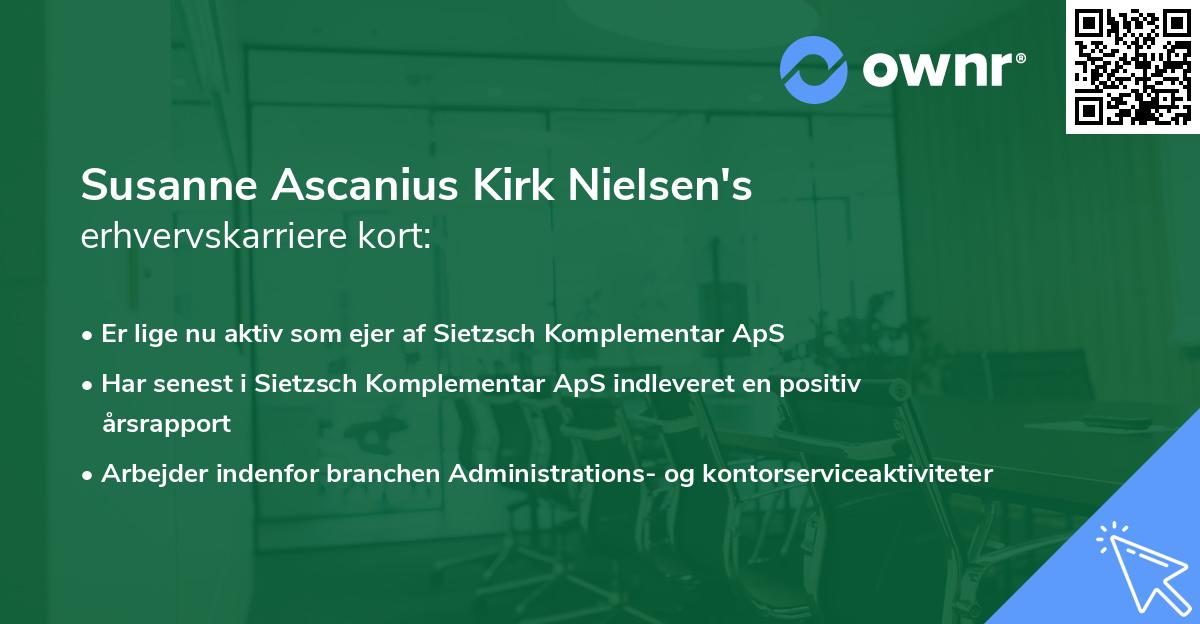 ownr®

Susanne Ascanius Kirk Nielsen's erhvervskarriere kort:

• Er lige nu aktiv som ejer af Sietzsch Komplementar ApS
• Har senest i Sietzsch Komplementar ApS indleveret en positiv årsrapport
• Arbejder indenfor branchen Administrations- og kontorserviceaktiviteter